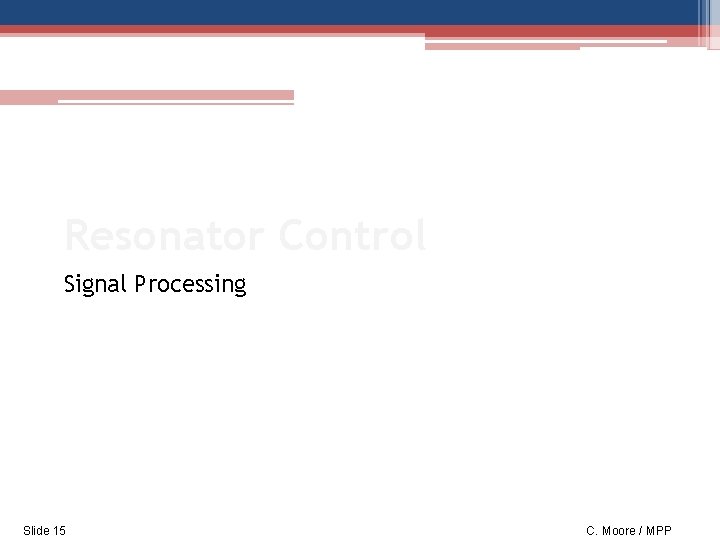 Resonator Control

Signal Processing

Slide 15

C. Moore / MPP